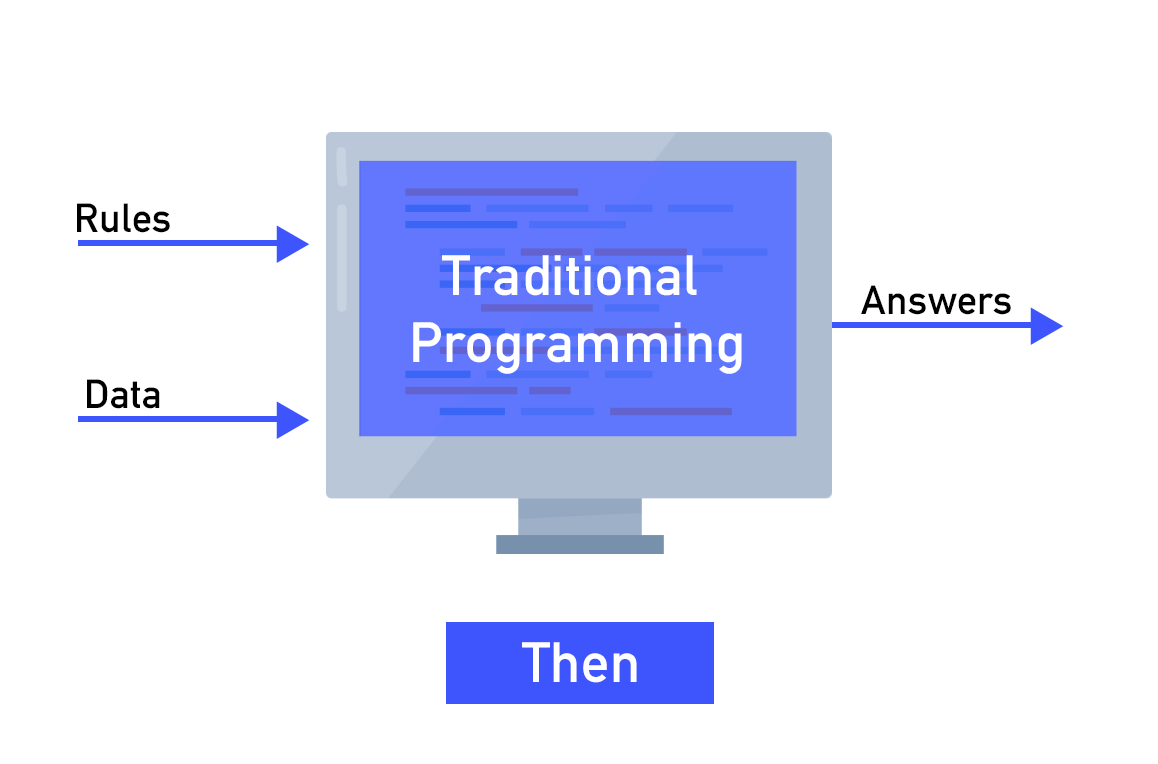 Rules

Data

Traditional Programming

Answers

Then